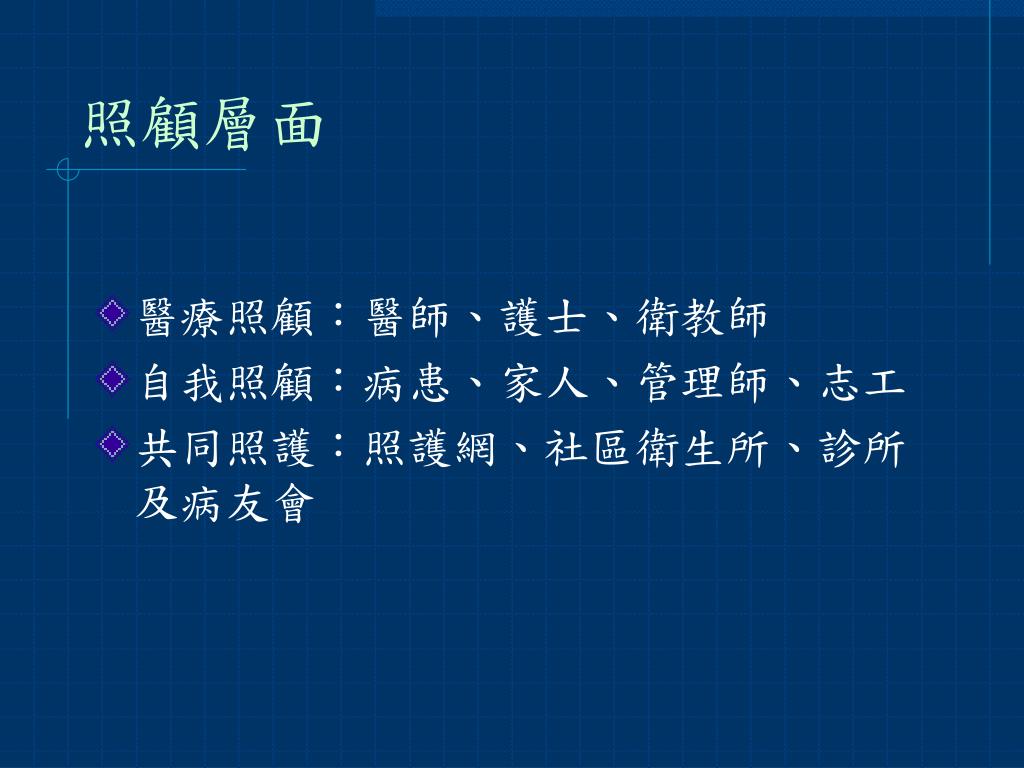 照顧層面

醫療照顧：醫師、護士、衛教師

自我照顧：病患、家人、管理師、志工

共同照護：照護網、社區衛生所、診所及病友會